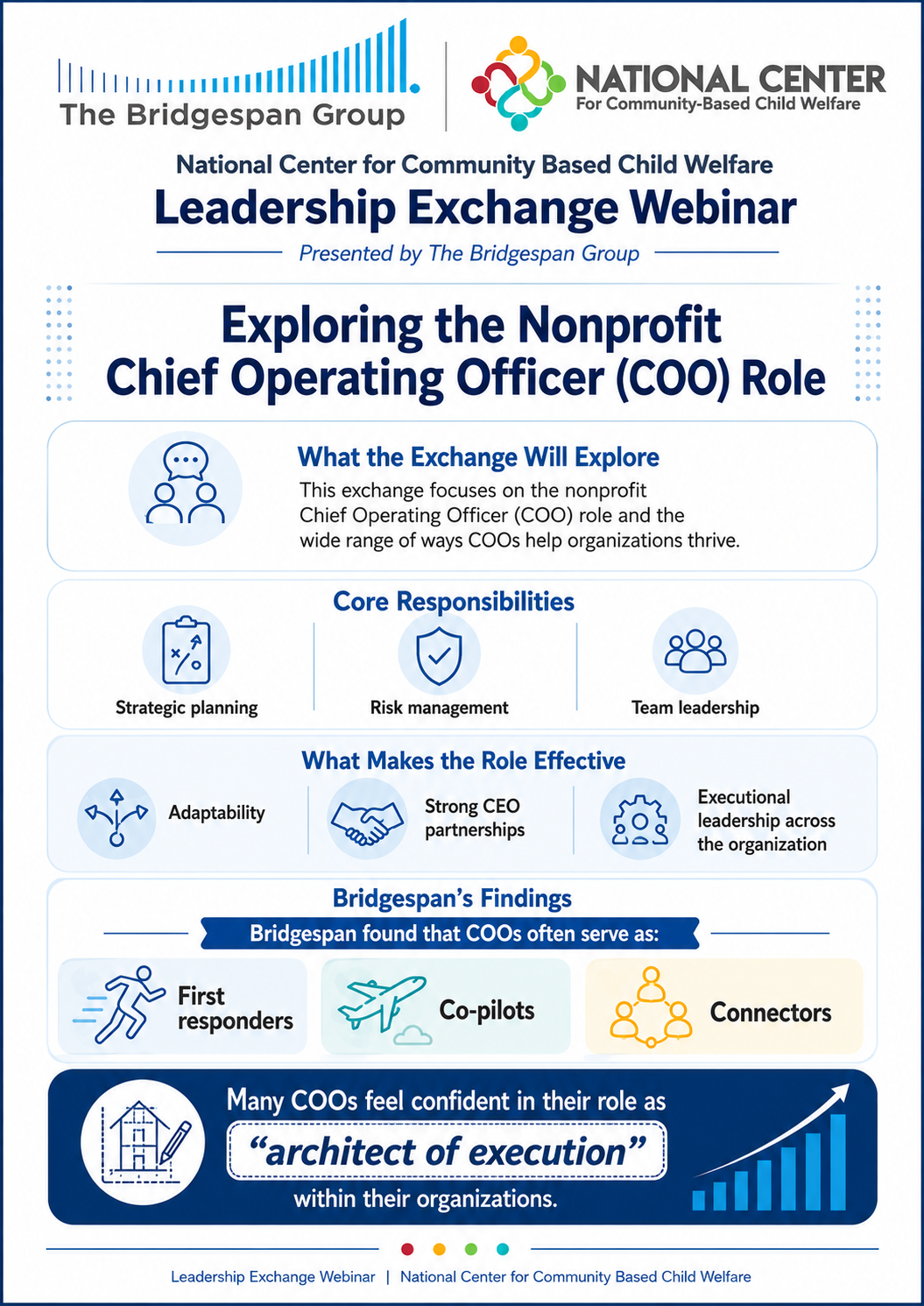 The Bridgespan Group

NATIONAL CENTER
For Community-Based Child Welfare

National Center for Community Based Child Welfare
Leadership Exchange Webinar
Presented by The Bridgespan Group

Exploring the Nonprofit Chief Operating Officer (COO) Role

What the Exchange Will Explore
This exchange focuses on the nonprofit Chief Operating Officer (COO) role and the wide range of ways COOs help organizations thrive.

Core Responsibilities
Strategic planning
Risk management
Team leadership

What Makes the Role Effective
Adaptability
Strong CEO partnerships
Executional leadership across the organization

Bridgespan's Findings
Bridgespan found that COOs often serve as:
First responders
Co-pilots
Connectors

Many COOs feel confident in their role as
"architect of execution"
within their organizations.

Leadership Exchange Webinar | National Center for Community Based Child Welfare